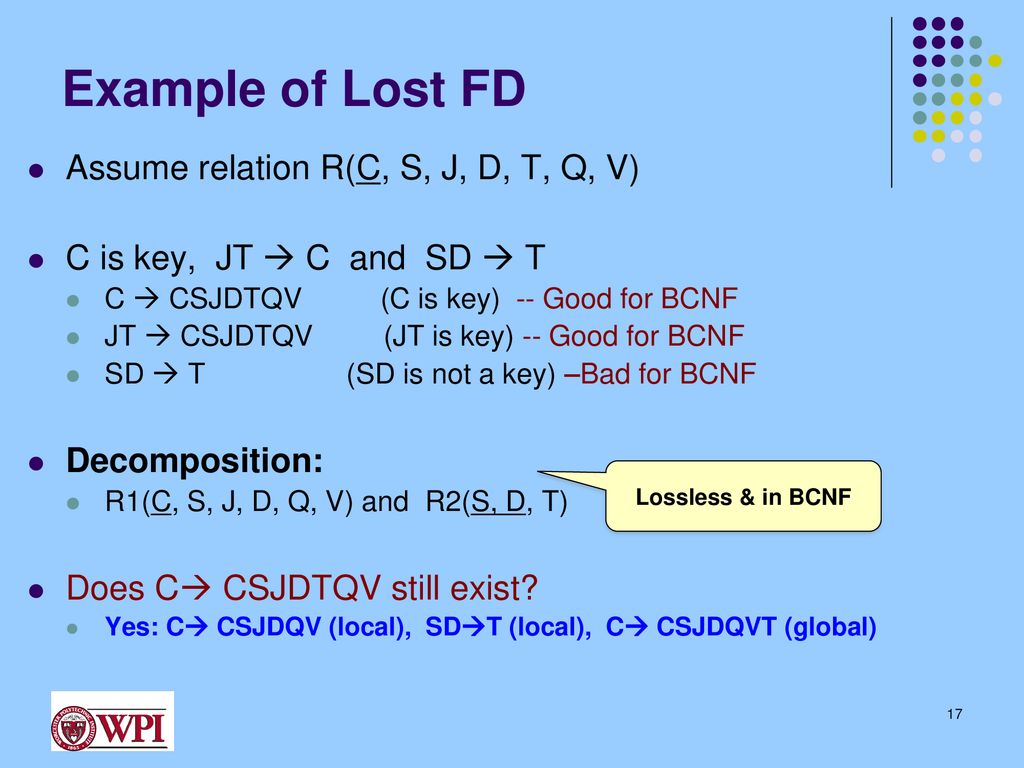 Example of Lost FD

Assume relation R(C, S, J, D, T, Q, V)

C is key, JT → C and SD → T

C → CSJDTQV (C is key) -- Good for BCNF

JT → CSJDTQV (JT is key) -- Good for BCNF

SD → T (SD is not a key) –Bad for BCNF

Decomposition:

R1(C, S, J, D, Q, V) and R2(S, D, T)

Lossless & in BCNF

Does C→ CSJDTQV still exist?

Yes: C→ CSJDQV (local), SD→T (local), C→ CSJDQVT (global)

WPI

17